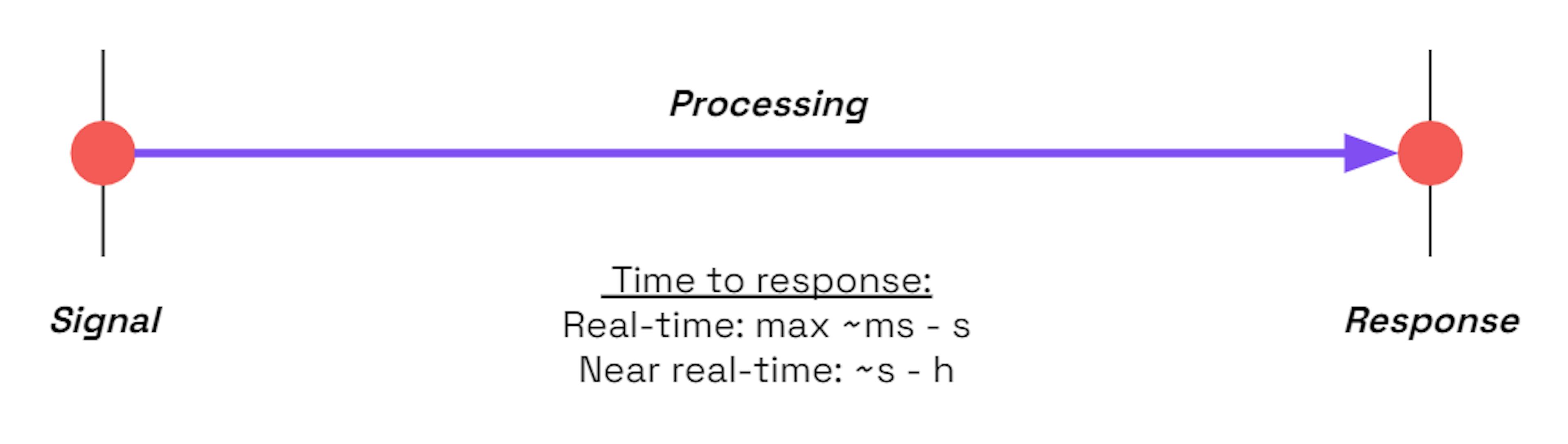 Processing

Signal

Time to response:
Real-time: max ~ms - s
Near real-time: ~s - h

Response